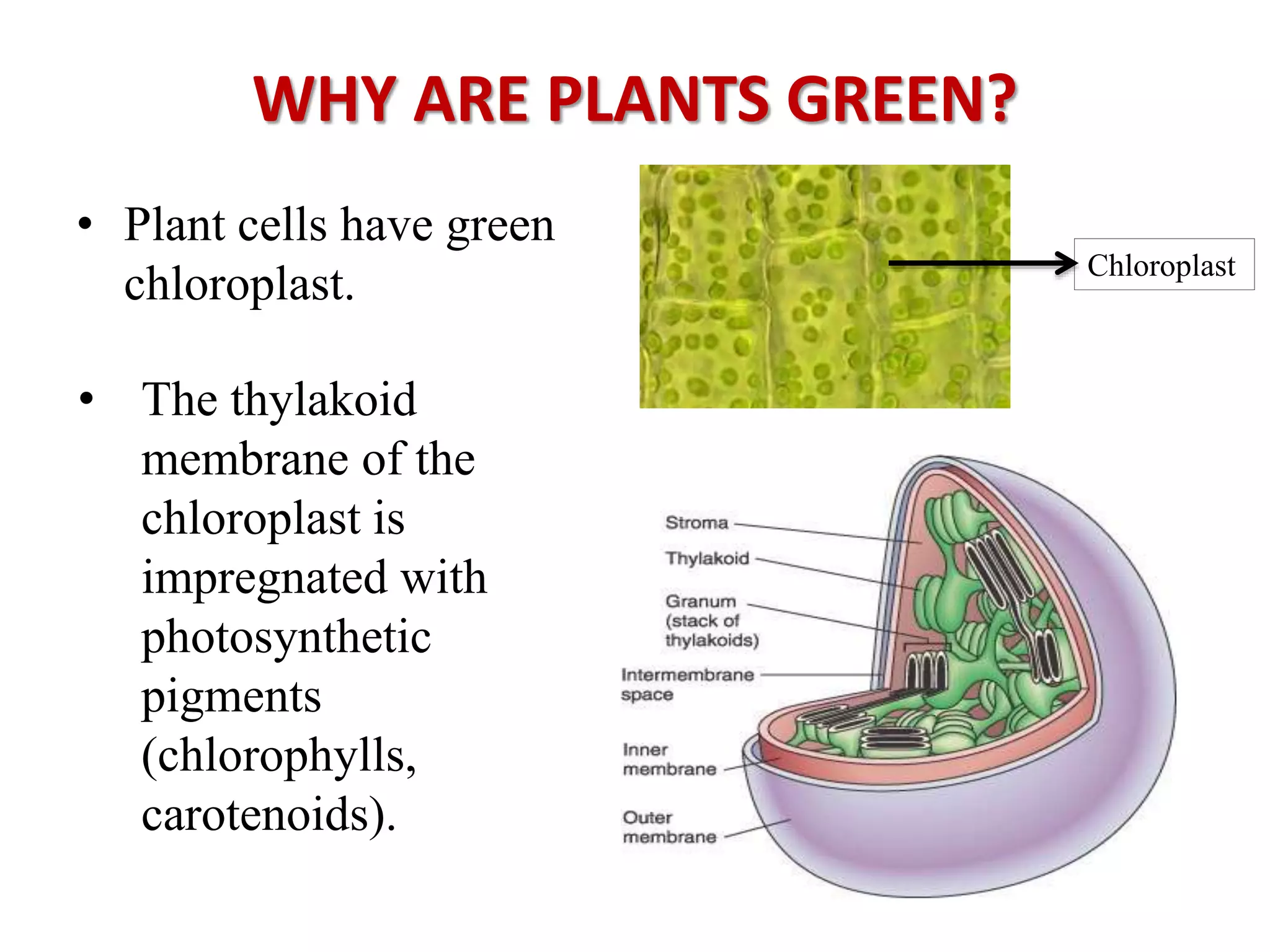 WHY ARE PLANTS GREEN?

• Plant cells have green chloroplast.

• The thylakoid membrane of the chloroplast is impregnated with photosynthetic pigments (chlorophylls, carotenoids).

Chloroplast

Stroma

Thylakoid

Granum (stack of thylakoids)

Intermembrane space

Inner membrane

Outer membrane